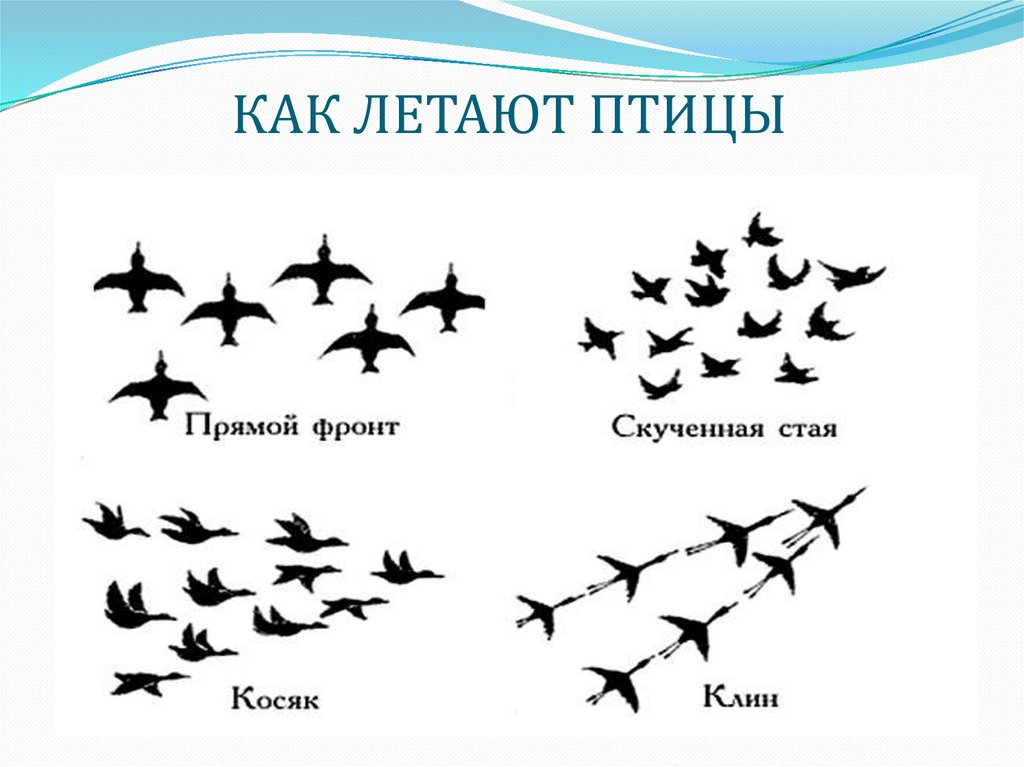 КАК ЛЕТАЮТ ПТИЦЫ

Прямой фронт

Скученная стая

Косяк

Клин